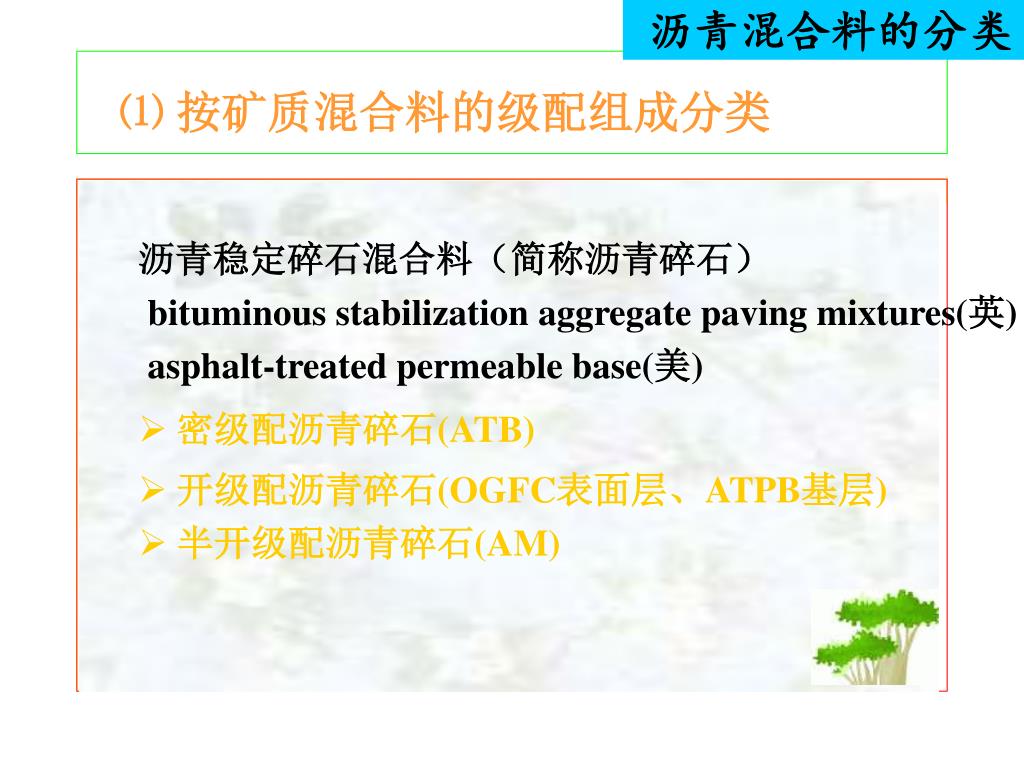 沥青混合料的分类

⑴ 按矿质混合料的级配组成分类

沥青稳定碎石混合料（简称沥青碎石）

bituminous stabilization aggregate paving mixtures(英)

asphalt-treated permeable base(美)

➢ 密级配沥青碎石(ATB)

➢ 开级配沥青碎石(OGFC表面层、ATPB基层)

➢ 半开级配沥青碎石(AM)